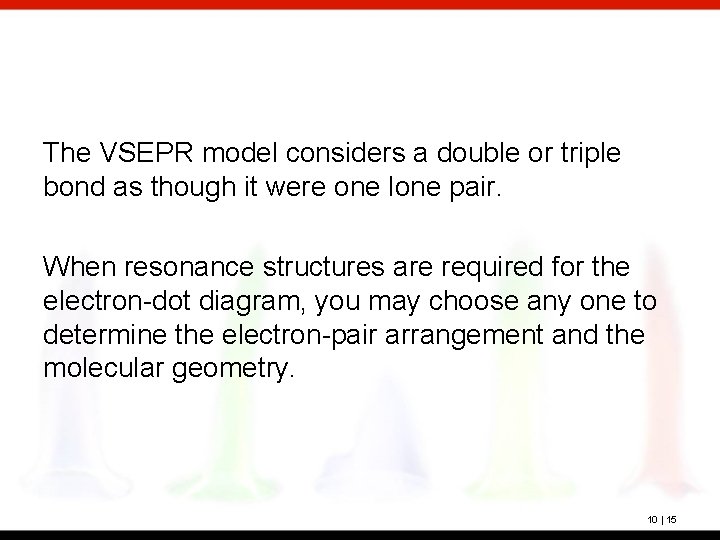 The VSEPR model considers a double or triple bond as though it were one lone pair.

When resonance structures are required for the electron-dot diagram, you may choose any one to determine the electron-pair arrangement and the molecular geometry.

10 | 15